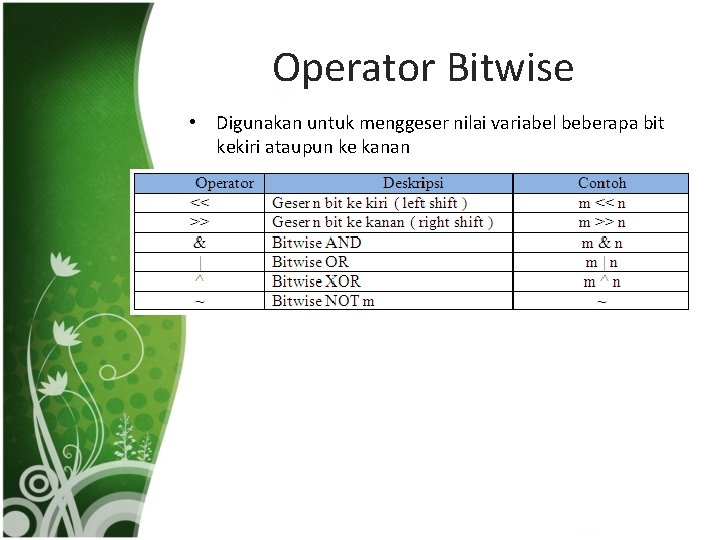 Operator Bitwise

• Digunakan untuk menggeser nilai variabel beberapa bit kekiri ataupun ke kanan

| Operator | Deskripsi | Contoh |
|---|---|---|
| << | Geser n bit ke kiri ( left shift ) | m << n |
| >> | Geser n bit ke kanan ( right shift ) | m >> n |
| & | Bitwise AND | m & n |
| \| | Bitwise OR | m \| n |
| ^ | Bitwise XOR | m ^ n |
| ~ | Bitwise NOT m | ~ |